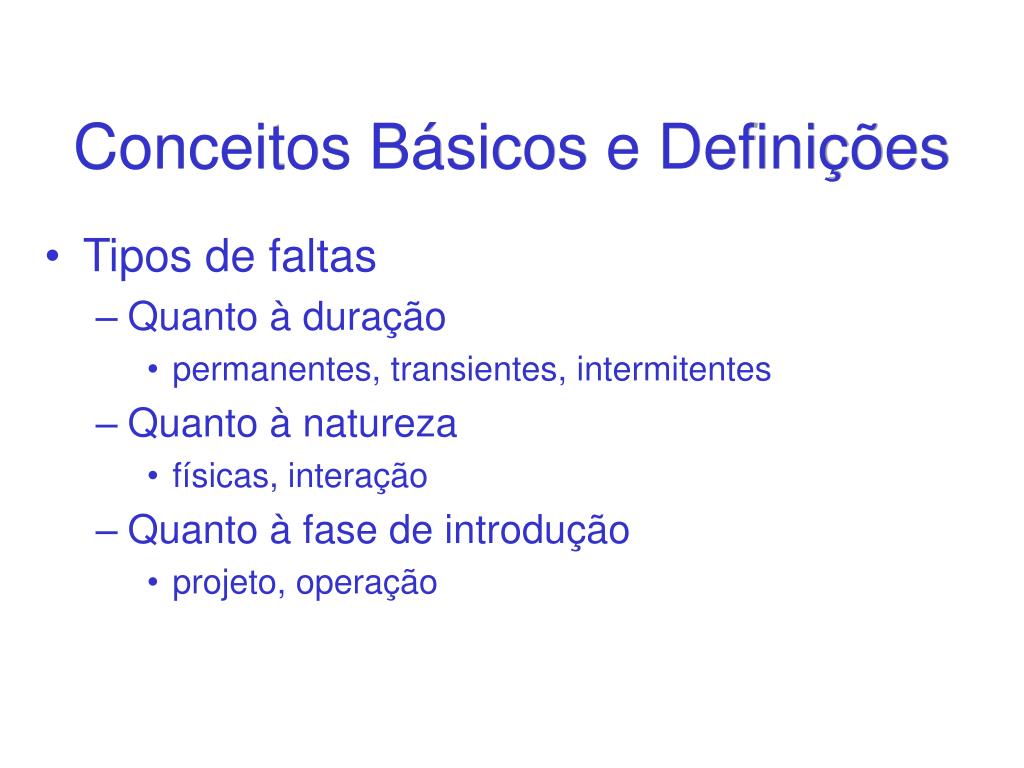 Conceitos Básicos e Definições

• Tipos de faltas
– Quanto à duração
• permanentes, transientes, intermitentes
– Quanto à natureza
• físicas, interação
– Quanto à fase de introdução
• projeto, operação